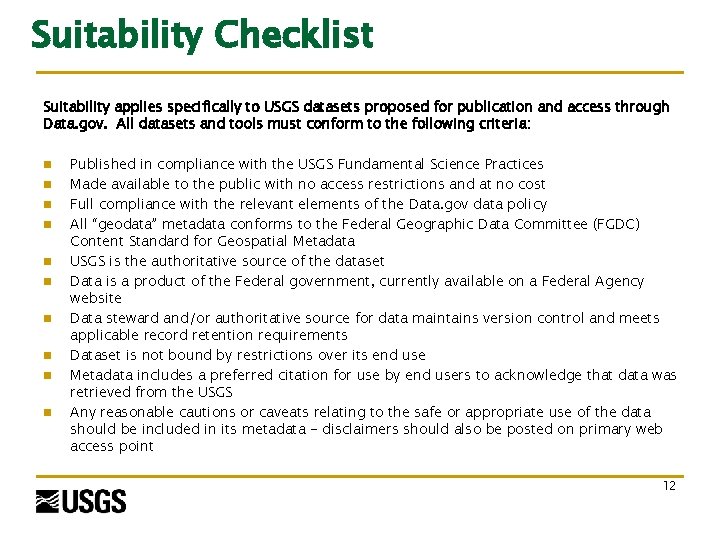 Suitability Checklist

Suitability applies specifically to USGS datasets proposed for publication and access through Data.gov. All datasets and tools must conform to the following criteria:

- Published in compliance with the USGS Fundamental Science Practices
- Made available to the public with no access restrictions and at no cost
- Full compliance with the relevant elements of the Data.gov data policy
- All "geodata" metadata conforms to the Federal Geographic Data Committee (FGDC) Content Standard for Geospatial Metadata
- USGS is the authoritative source of the dataset
- Data is a product of the Federal government, currently available on a Federal Agency website
- Data steward and/or authoritative source for data maintains version control and meets applicable record retention requirements
- Dataset is not bound by restrictions over its end use
- Metadata includes a preferred citation for use by end users to acknowledge that data was retrieved from the USGS
- Any reasonable cautions or caveats relating to the safe or appropriate use of the data should be included in its metadata – disclaimers should also be posted on primary web access point

12

USGS